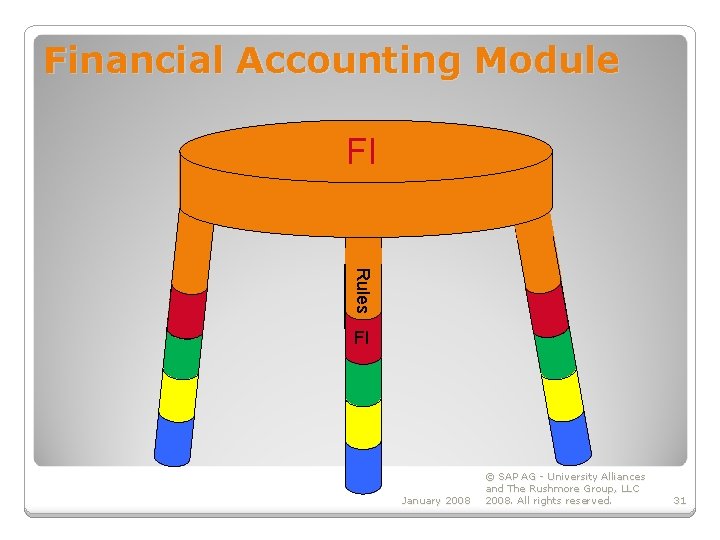 Financial Accounting Module

FI

Rules

FI

January 2008

© SAP AG - University Alliances and The Rushmore Group, LLC 2008. All rights reserved.

31